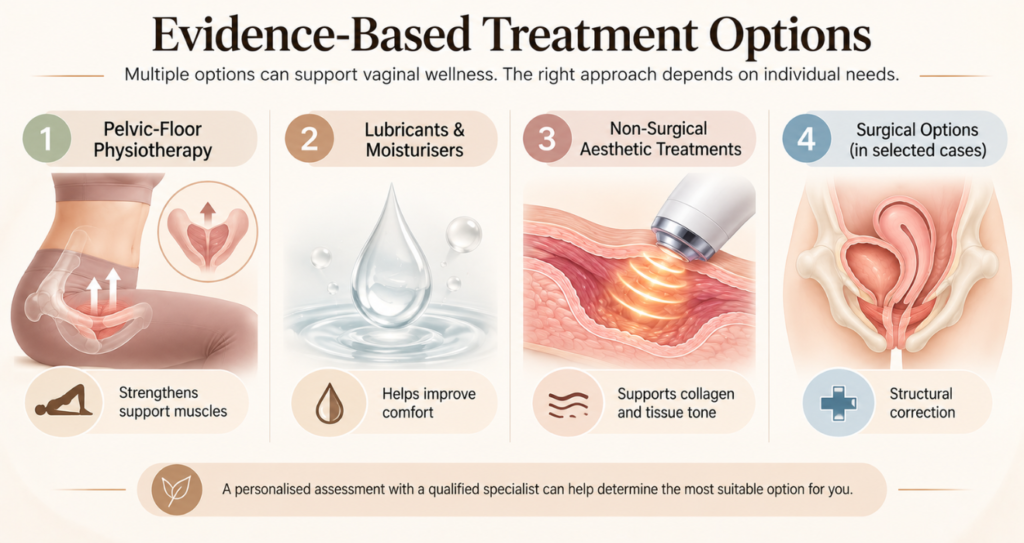 Evidence-Based Treatment Options

Multiple options can support vaginal wellness. The right approach depends on individual needs.

1 Pelvic-Floor Physiotherapy

Strengthens support muscles

2 Lubricants & Moisturisers

Helps improve comfort

3 Non-Surgical Aesthetic Treatments

Supports collagen and tissue tone

4 Surgical Options (in selected cases)

Structural correction

A personalised assessment with a qualified specialist can help determine the most suitable option for you.